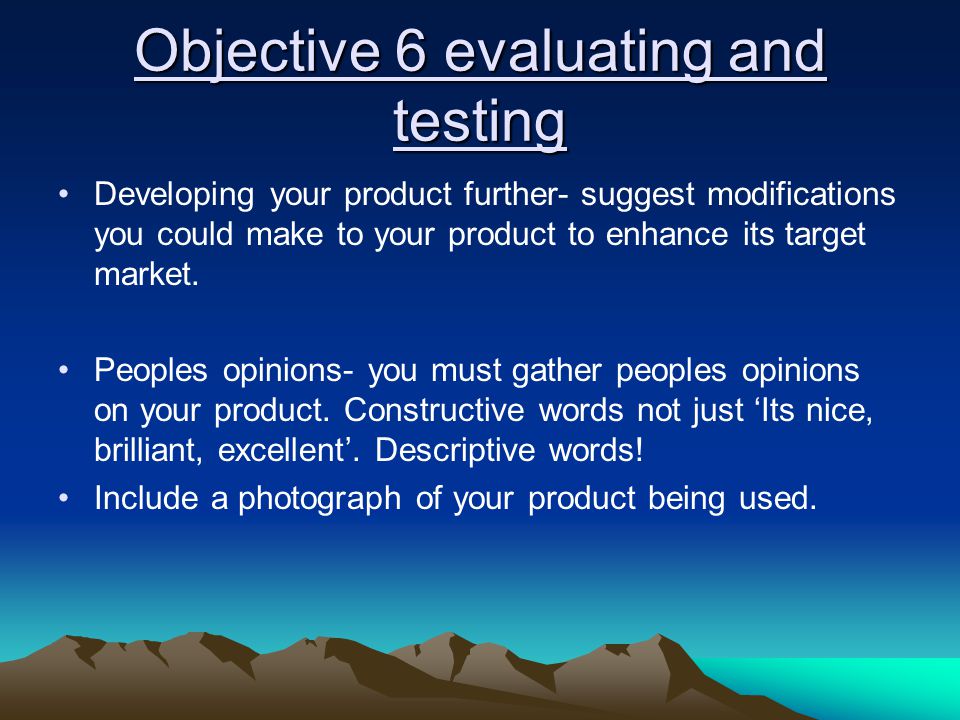 Objective 6 evaluating and testing

• Developing your product further- suggest modifications you could make to your product to enhance its target market.

• Peoples opinions- you must gather peoples opinions on your product. Constructive words not just ‘Its nice, brilliant, excellent’. Descriptive words!

• Include a photograph of your product being used.